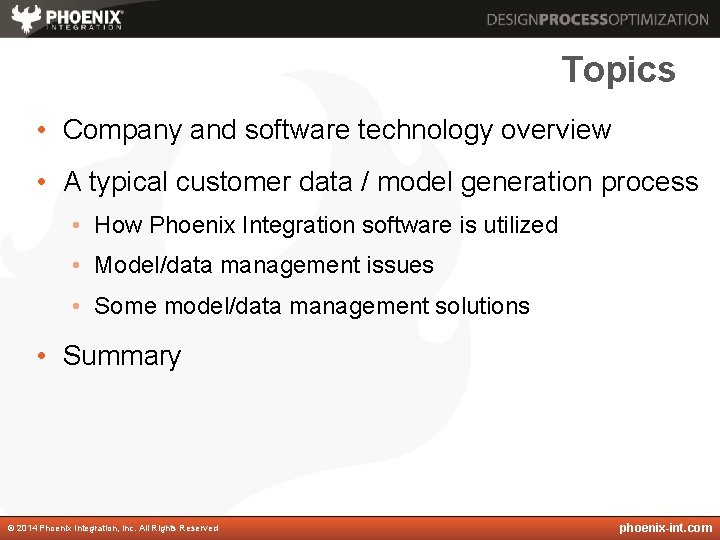 PHOENIX INTEGRATION

DESIGNPROCESSOPTIMIZATION

Topics

• Company and software technology overview

• A typical customer data / model generation process

• How Phoenix Integration software is utilized

• Model/data management issues

• Some model/data management solutions

• Summary

© 2014 Phoenix Integration, Inc. All Rights Reserved

phoenix-int.com